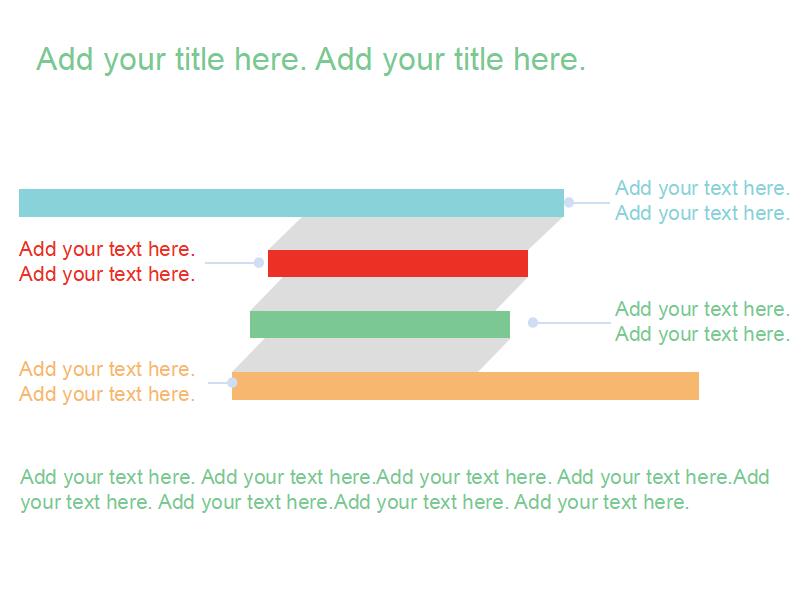 Add your title here. Add your title here.

Add your text here.
Add your text here.

Add your text here.
Add your text here.

Add your text here.
Add your text here.

Add your text here.
Add your text here.

Add your text here. Add your text here.Add your text here. Add your text here.Add your text here. Add your text here.Add your text here. Add your text here.